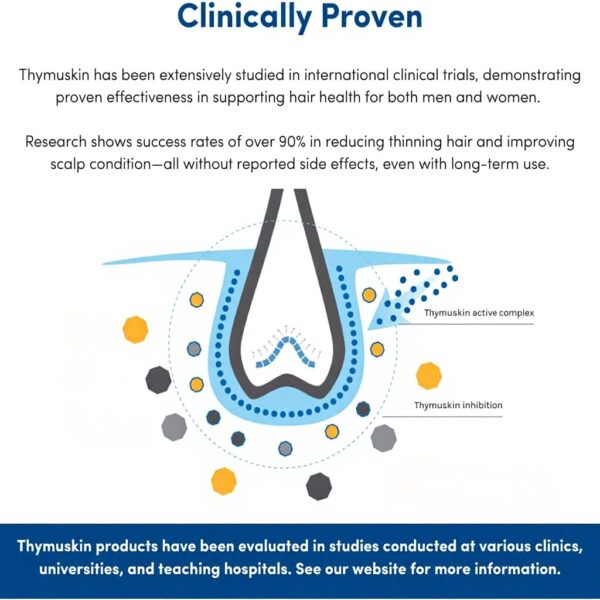 Clinically Proven

Thymuskin has been extensively studied in international clinical trials, demonstrating proven effectiveness in supporting hair health for both men and women.

Research shows success rates of over 90% in reducing thinning hair and improving scalp condition—all without reported side effects, even with long-term use.

Thymuskin active complex

Thymuskin inhibition

Thymuskin products have been evaluated in studies conducted at various clinics, universities, and teaching hospitals. See our website for more information.